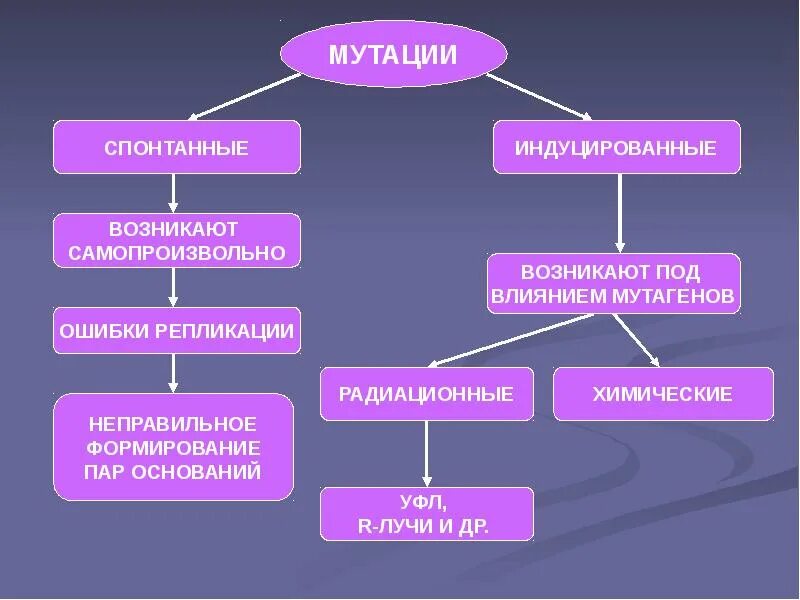 МУТАЦИИ

СПОНТАННЫЕ

ВОЗНИКАЮТ САМОПРОИЗВОЛЬНО

ОШИБКИ РЕПЛИКАЦИИ

НЕПРАВИЛЬНОЕ ФОРМИРОВАНИЕ ПАР ОСНОВАНИЙ

ИНДУЦИРОВАННЫЕ

ВОЗНИКАЮТ ПОД ВЛИЯНИЕМ МУТАГЕНОВ

РАДИАЦИОННЫЕ

ХИМИЧЕСКИЕ

УФЛ, R-ЛУЧИ И ДР.